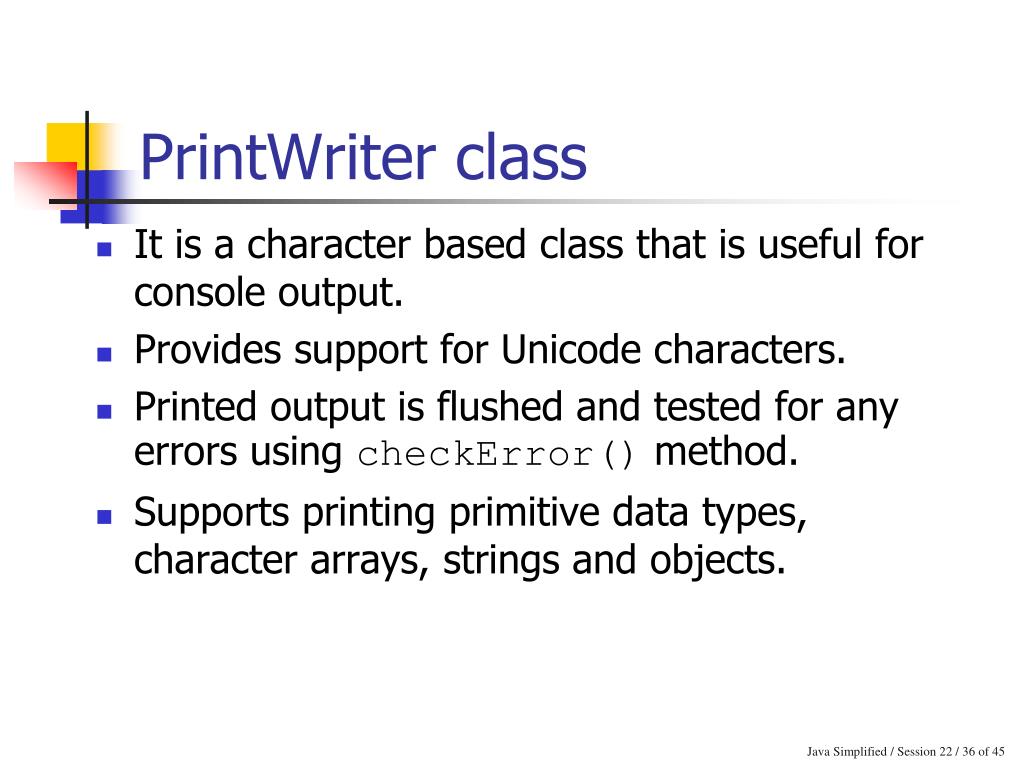 PrintWriter class

- It is a character based class that is useful for console output.
- Provides support for Unicode characters.
- Printed output is flushed and tested for any errors using checkError() method.
- Supports printing primitive data types, character arrays, strings and objects.

Java Simplified / Session 22 / 36 of 45